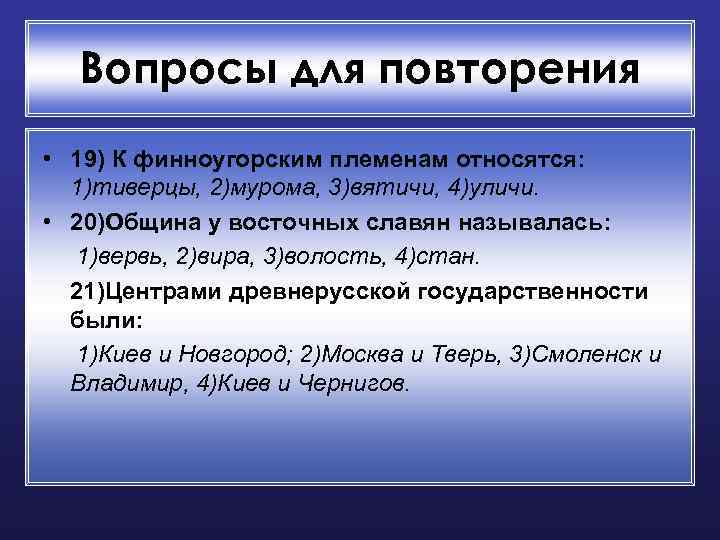 Вопросы для повторения

• 19) К финноугорским племенам относятся: 1)тиверцы, 2)мурома, 3)вятичи, 4)уличи.

• 20)Община у восточных славян называлась:
1)вервь, 2)вира, 3)волость, 4)стан.

21)Центрами древнерусской государственности были:
1)Киев и Новгород; 2)Москва и Тверь, 3)Смоленск и Владимир, 4)Киев и Чернигов.